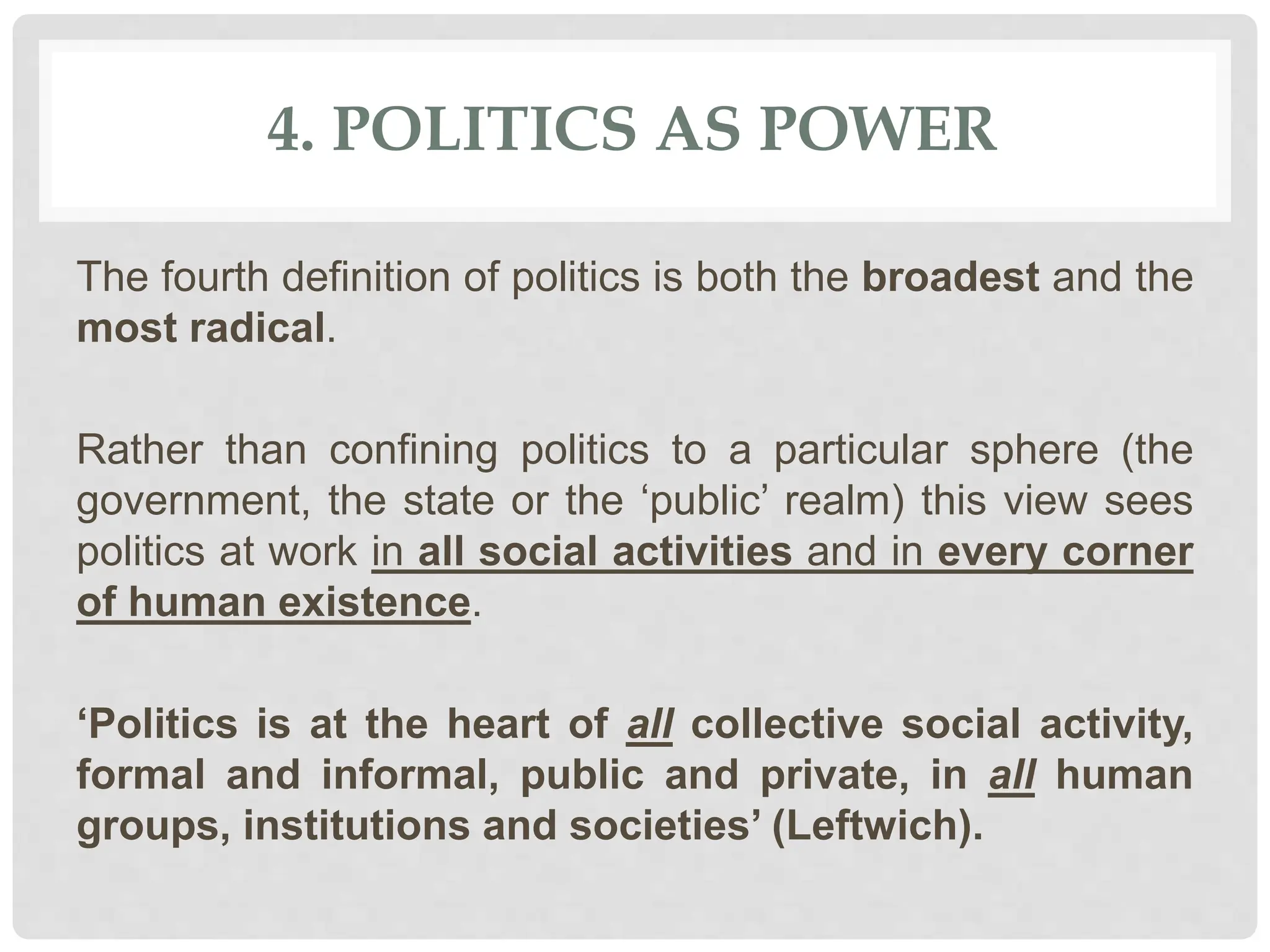 4. POLITICS AS POWER

The fourth definition of politics is both the broadest and the most radical.

Rather than confining politics to a particular sphere (the government, the state or the ‘public’ realm) this view sees politics at work in all social activities and in every corner of human existence.

‘Politics is at the heart of all collective social activity, formal and informal, public and private, in all human groups, institutions and societies’ (Leftwich).